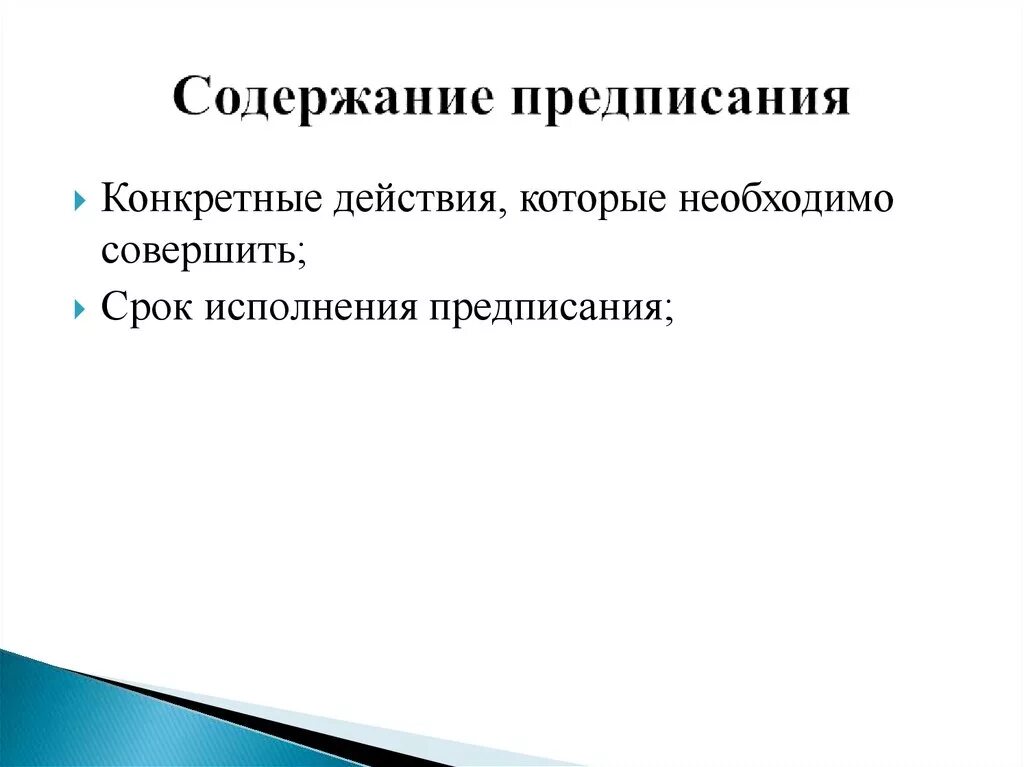 Содержание предписания

Конкретные действия, которые необходимо совершить;

Срок исполнения предписания;